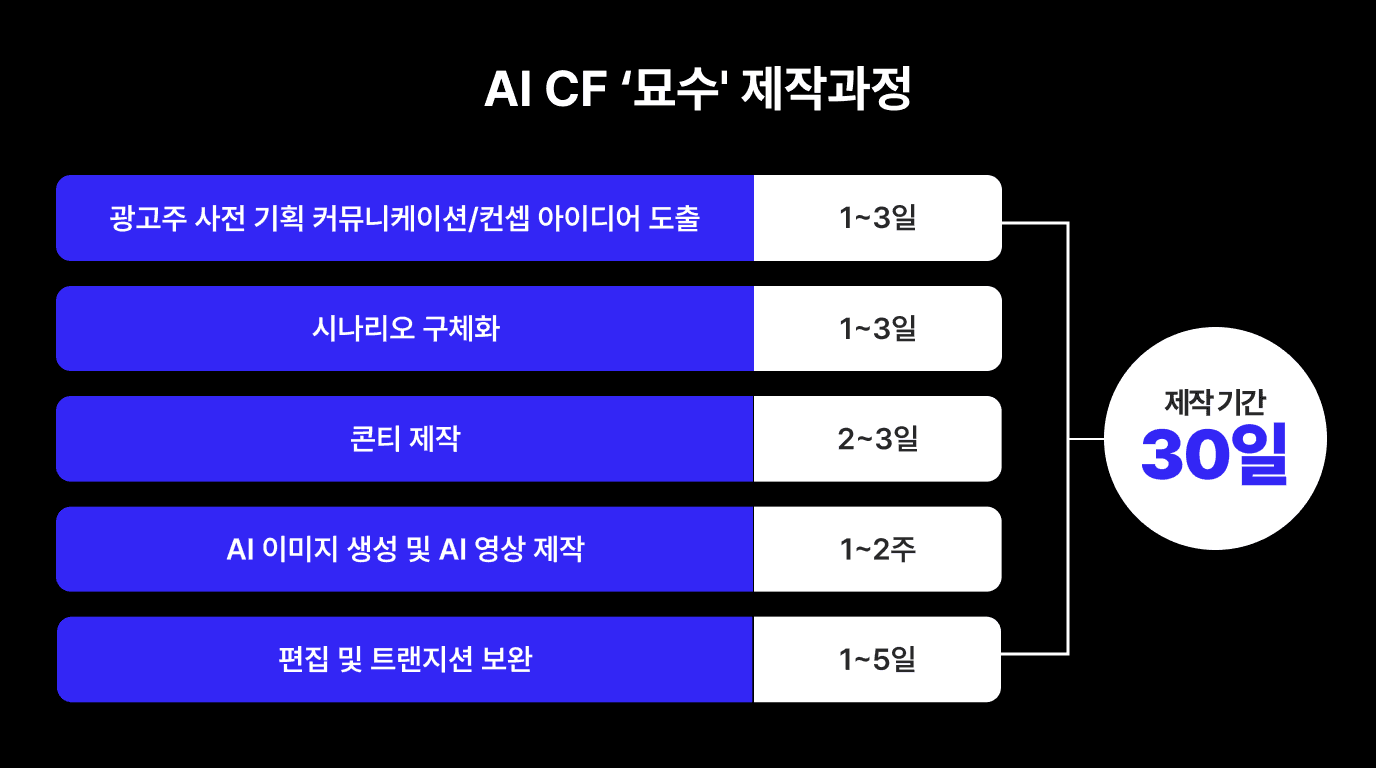 AI CF ‘묘수' 제작과정

| 광고주 사전 기획 커뮤니케이션/컨셉 아이디어 도출 | 1~3일 |
|---|---|
| 시나리오 구체화 | 1~3일 |
| 콘티 제작 | 2~3일 |
| AI 이미지 생성 및 AI 영상 제작 | 1~2주 |
| 편집 및 트랜지션 보완 | 1~5일 |

제작 기간
30일